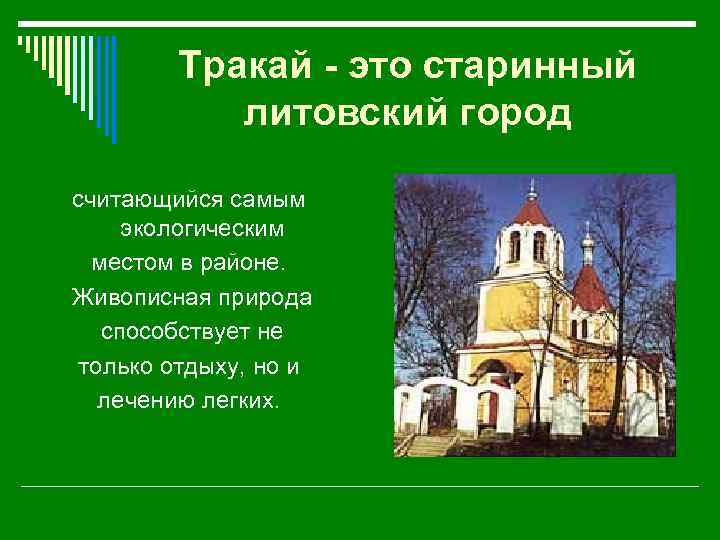 Тракай - это старинный литовский город

считающийся самым экологическим местом в районе. Живописная природа способствует не только отдыху, но и лечению легких.